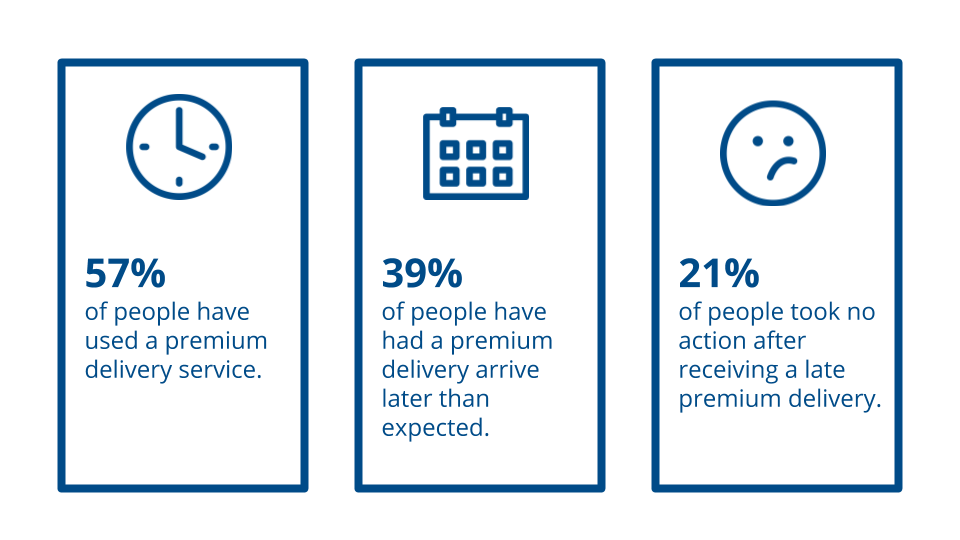 57%
of people have used a premium delivery service.

39%
of people have had a premium delivery arrive later than expected.

21%
of people took no action after receiving a late premium delivery.